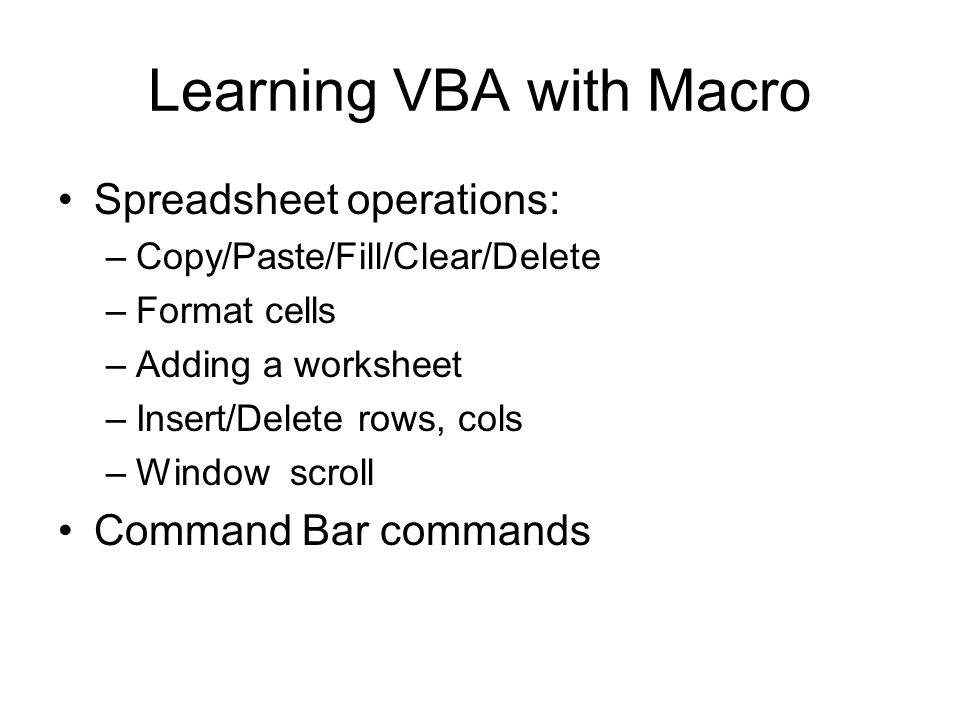 Learning VBA with Macro

• Spreadsheet operations:
– Copy/Paste/Fill/Clear/Delete
– Format cells
– Adding a worksheet
– Insert/Delete rows, cols
– Window scroll
• Command Bar commands